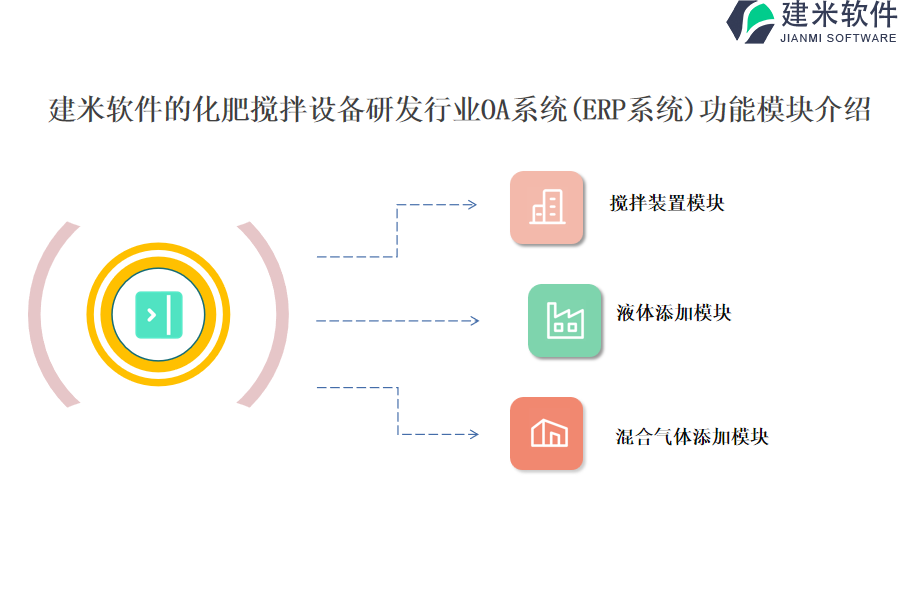 建米软件
JIANMI SOFTWARE

建米软件的化肥搅拌设备研发行业OA系统(ERP系统)功能模块介绍

搅拌装置模块

液体添加模块

混合气体添加模块